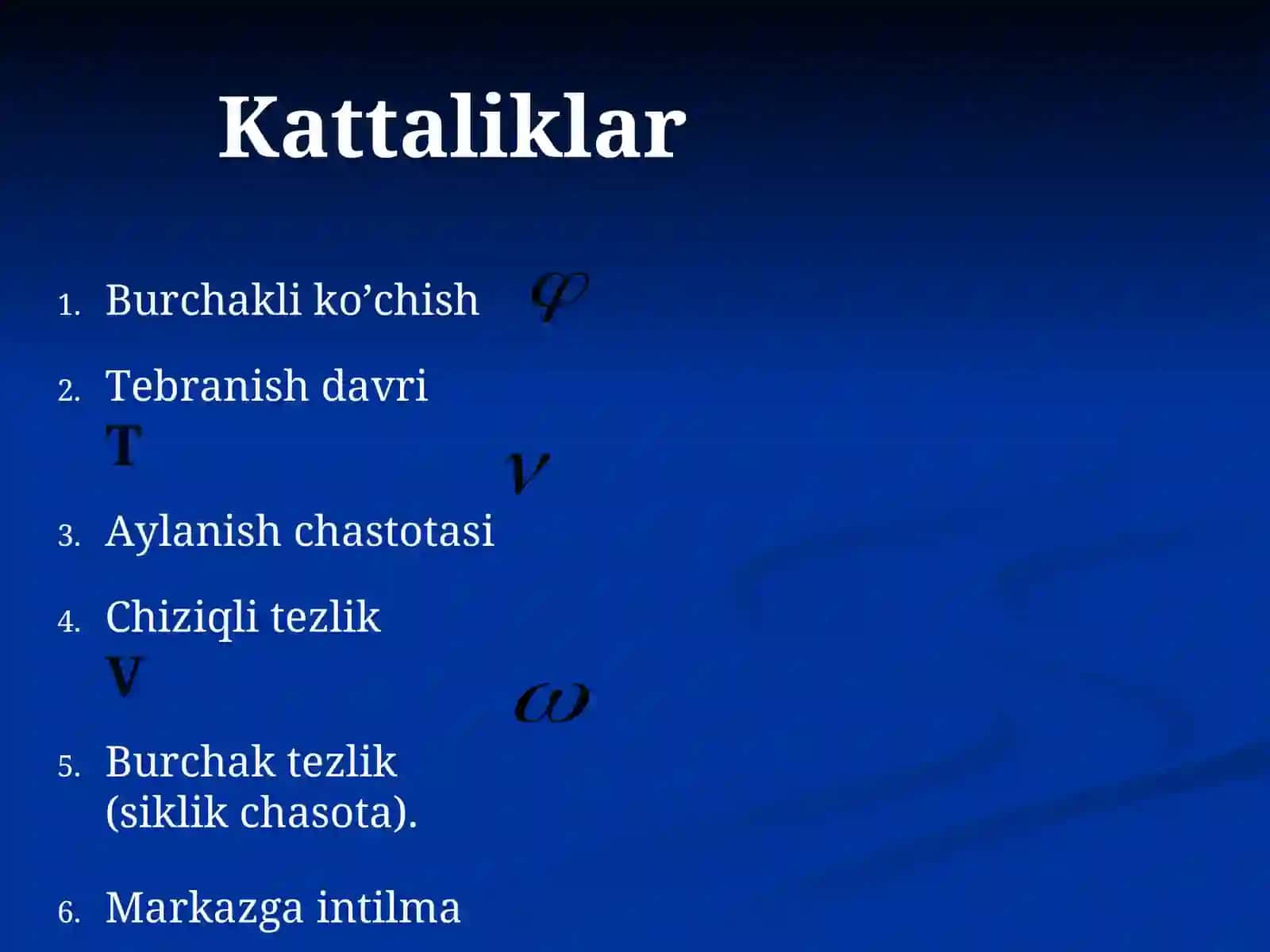 Kattaliklar

1. Burchakli ko’chish $\varphi$

2. Tebranish davri
T
$\nu$

3. Aylanish chastotasi

4. Chiziqli tezlik
V
$\omega$

5. Burchak tezlik (siklik chasota).

6. Markazga intilma